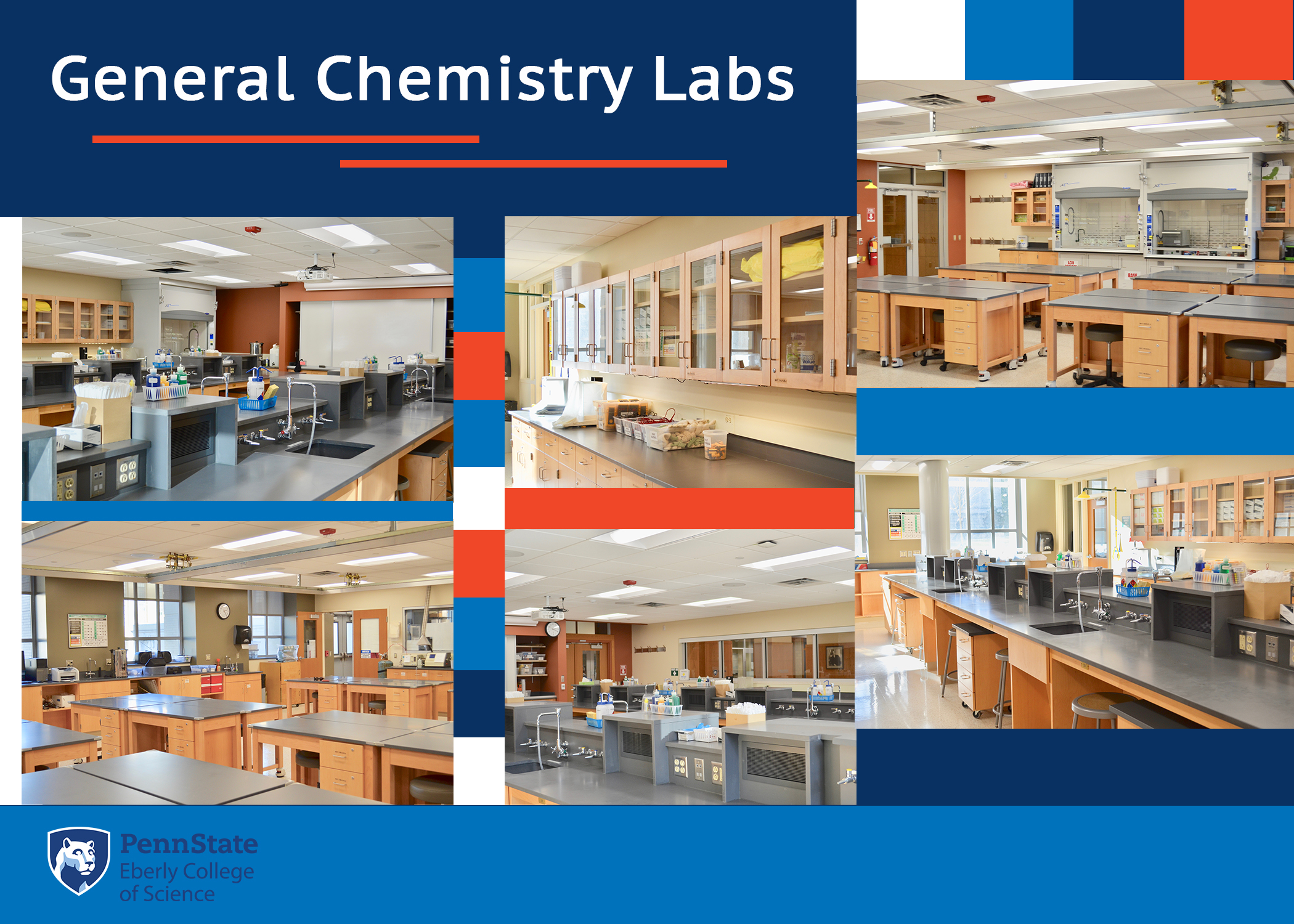 General Chemistry Labs

PennState
Eberly College
of Science